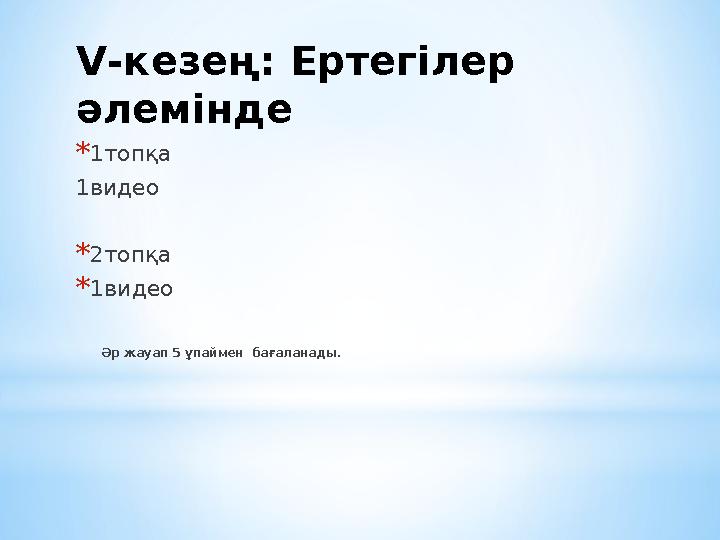 V-кезең: Ертегілер әлемінде

*1топқа
1видео

*2топқа
*1видео

Әр жауап 5 ұпаймен бағаланады.